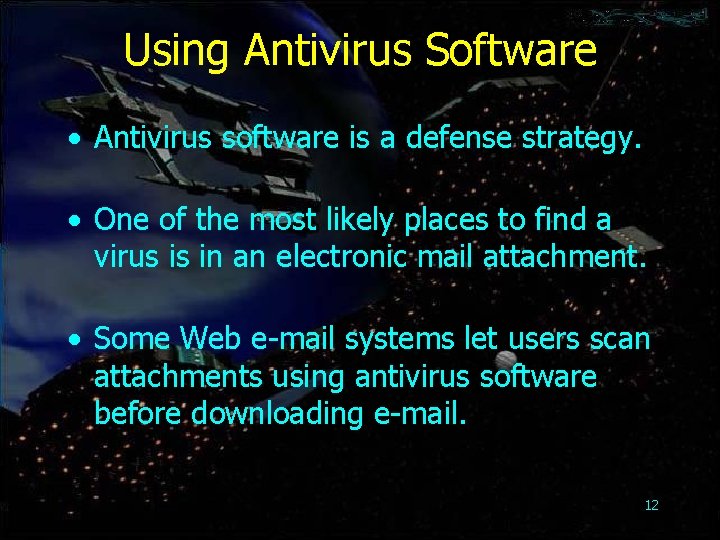 Using Antivirus Software

• Antivirus software is a defense strategy.

• One of the most likely places to find a virus is in an electronic mail attachment.

• Some Web e-mail systems let users scan attachments using antivirus software before downloading e-mail.

12